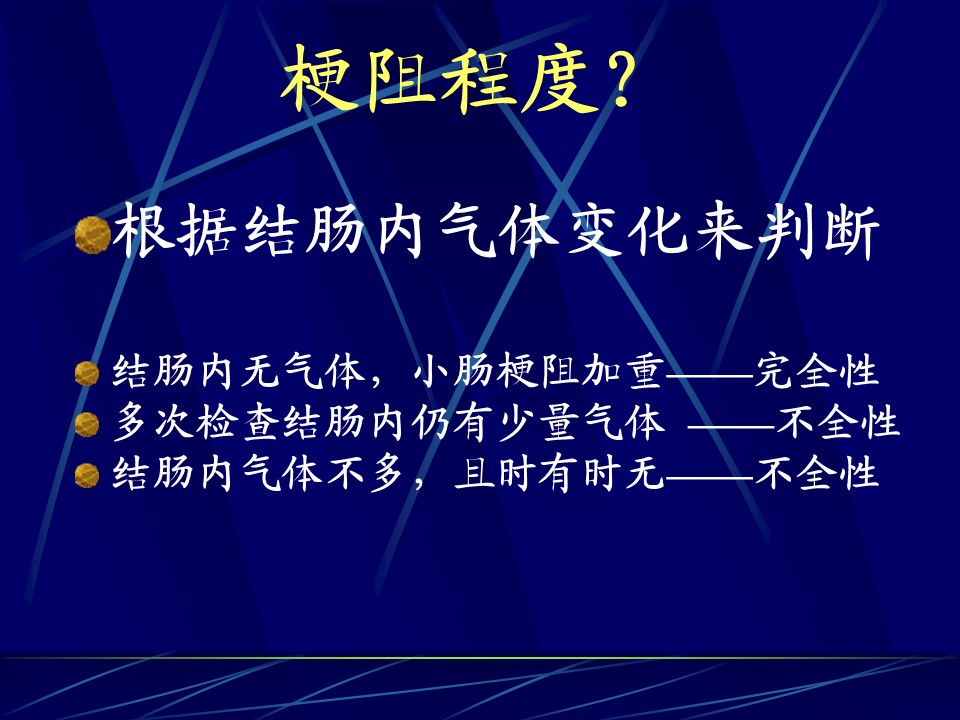 梗阻程度?

根据结肠内气体变化来判断

结肠内无气体，小肠梗阻加重——完全性
多次检查结肠内仍有少量气体 ——不全性
结肠内气体不多，且时有时无——不全性